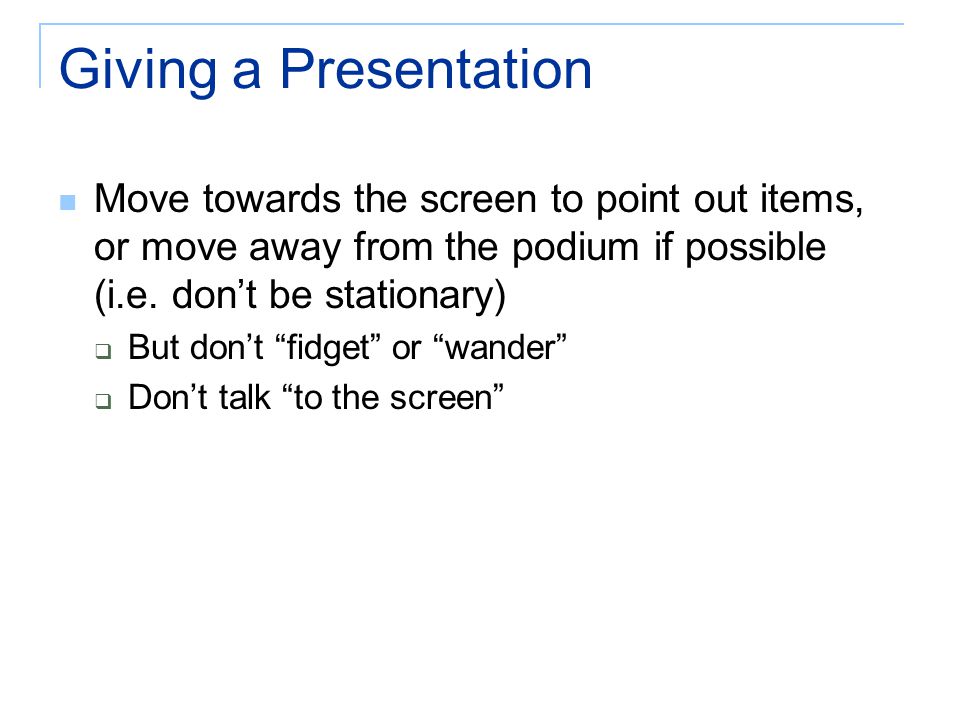 Giving a Presentation

Move towards the screen to point out items, or move away from the podium if possible (i.e. don’t be stationary)

But don’t “fidget” or “wander”

Don’t talk “to the screen”